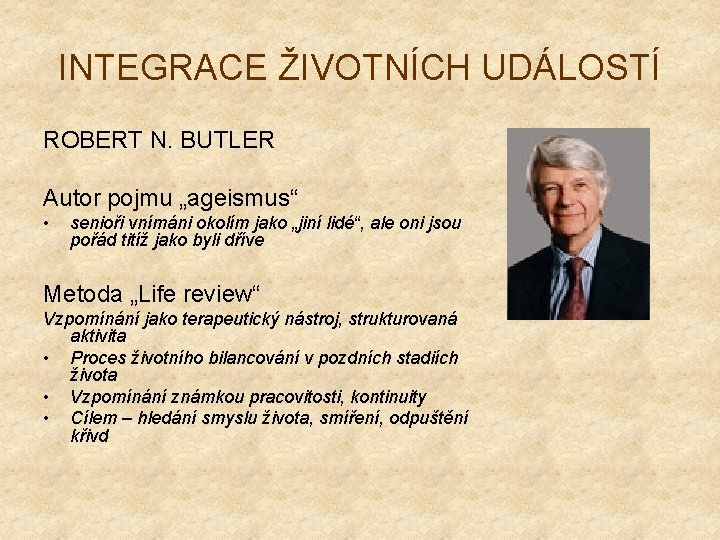 INTEGRACE ŽIVOTNÍCH UDÁLOSTÍ

ROBERT N. BUTLER

Autor pojmu „ageismus“

• senioři vnímáni okolím jako „jiní lidé“, ale oni jsou pořád titíž jako byli dříve

Metoda „Life review“

Vzpomínání jako terapeutický nástroj, strukturovaná aktivita

• Proces životního bilancování v pozdních stadiích života
• Vzpomínání známkou pracovitosti, kontinuity
• Cílem – hledání smyslu života, smíření, odpuštění křivd